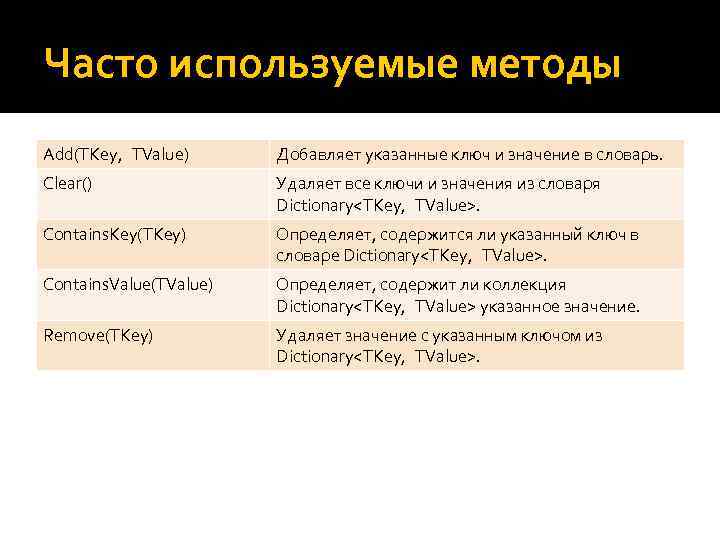 Часто используемые методы

| | |
|---|---|
| Add(TKey, TValue) | Добавляет указанные ключ и значение в словарь. |
| Clear() | Удаляет все ключи и значения из словаря Dictionary<TKey, TValue>. |
| ContainsKey(TKey) | Определяет, содержится ли указанный ключ в словаре Dictionary<TKey, TValue>. |
| ContainsValue(TValue) | Определяет, содержит ли коллекция Dictionary<TKey, TValue> указанное значение. |
| Remove(TKey) | Удаляет значение с указанным ключом из Dictionary<TKey, TValue>. |